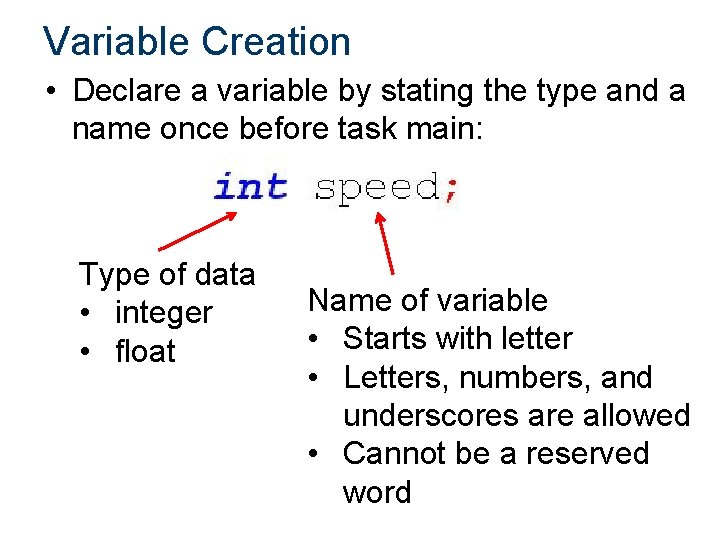 Variable Creation

• Declare a variable by stating the type and a name once before task main:

int speed;

Type of data
• integer
• float

Name of variable
• Starts with letter
• Letters, numbers, and underscores are allowed
• Cannot be a reserved word